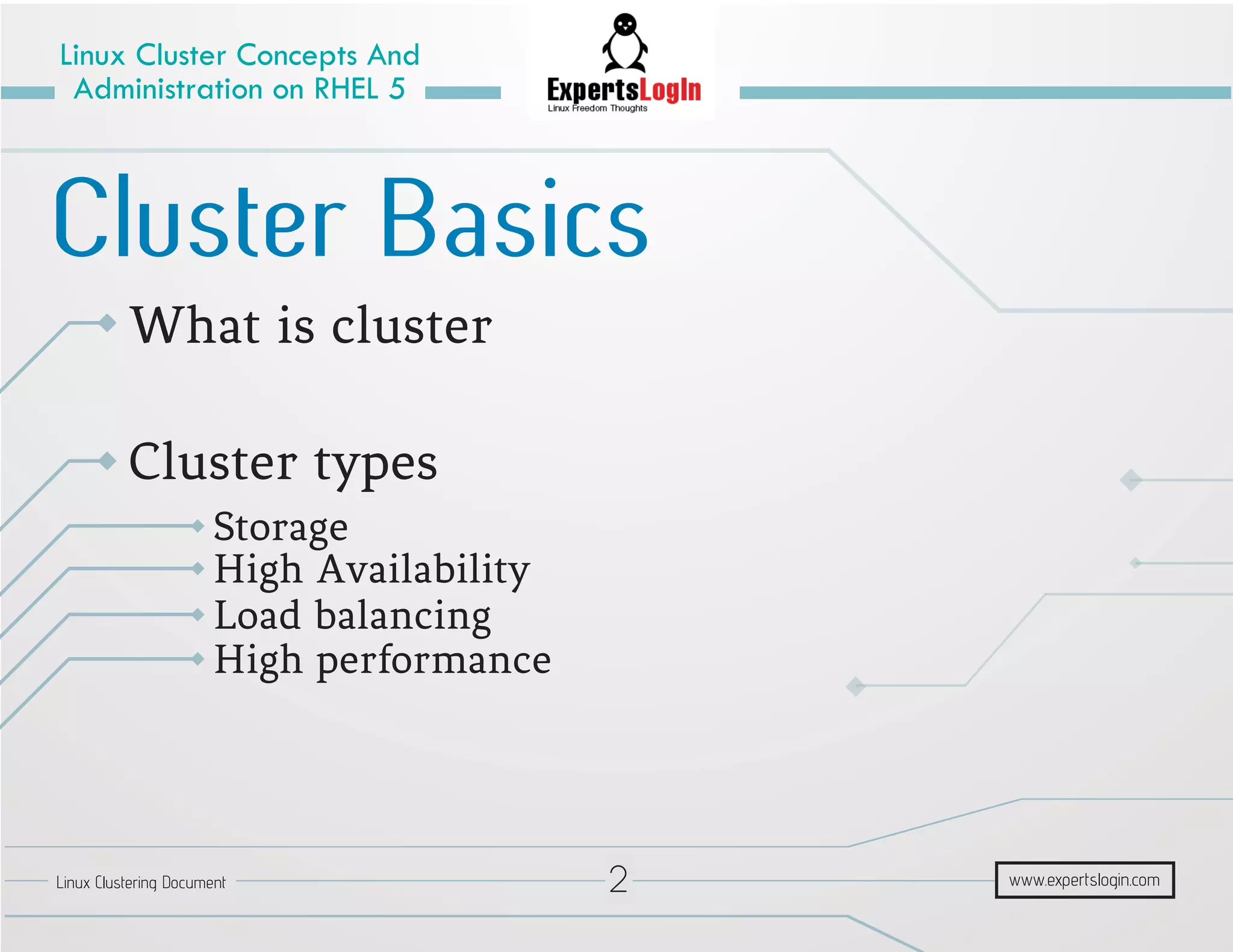 Linux Cluster Concepts And Administration on RHEL 5

ExpertsLogIn
Linux Freedom Thoughts

Cluster Basics

What is cluster

Cluster types

Storage
High Availability
Load balancing
High performance

Linux Clustering Document

2

www.expertslogin.com